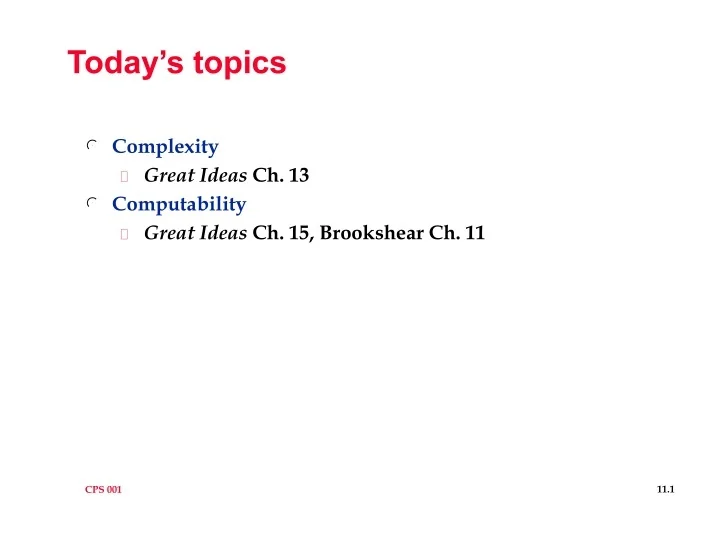 Today's topics

Complexity
Great Ideas Ch. 13
Computability
Great Ideas Ch. 15, Brookshear Ch. 11

CPS 001

11.1